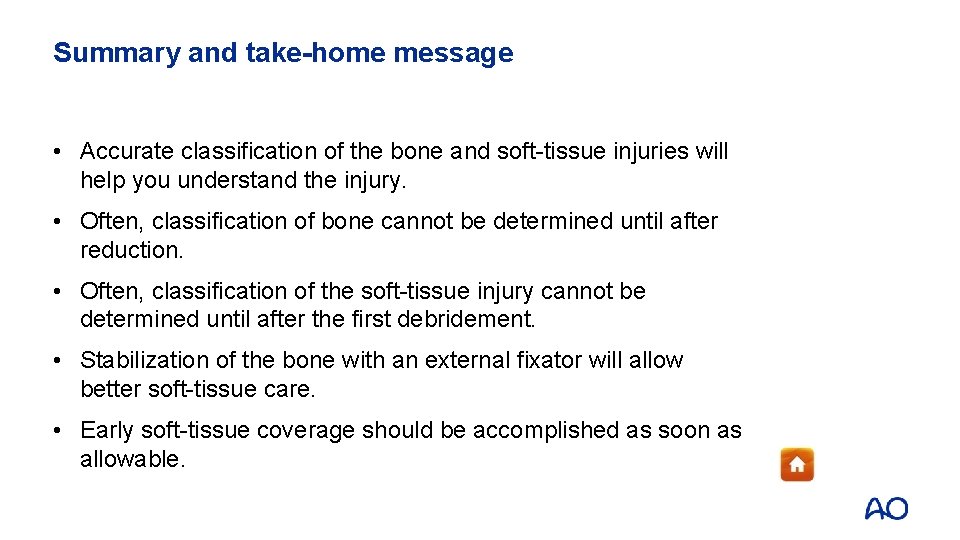 Summary and take-home message

• Accurate classification of the bone and soft-tissue injuries will help you understand the injury.

• Often, classification of bone cannot be determined until after reduction.

• Often, classification of the soft-tissue injury cannot be determined until after the first debridement.

• Stabilization of the bone with an external fixator will allow better soft-tissue care.

• Early soft-tissue coverage should be accomplished as soon as allowable.

AO